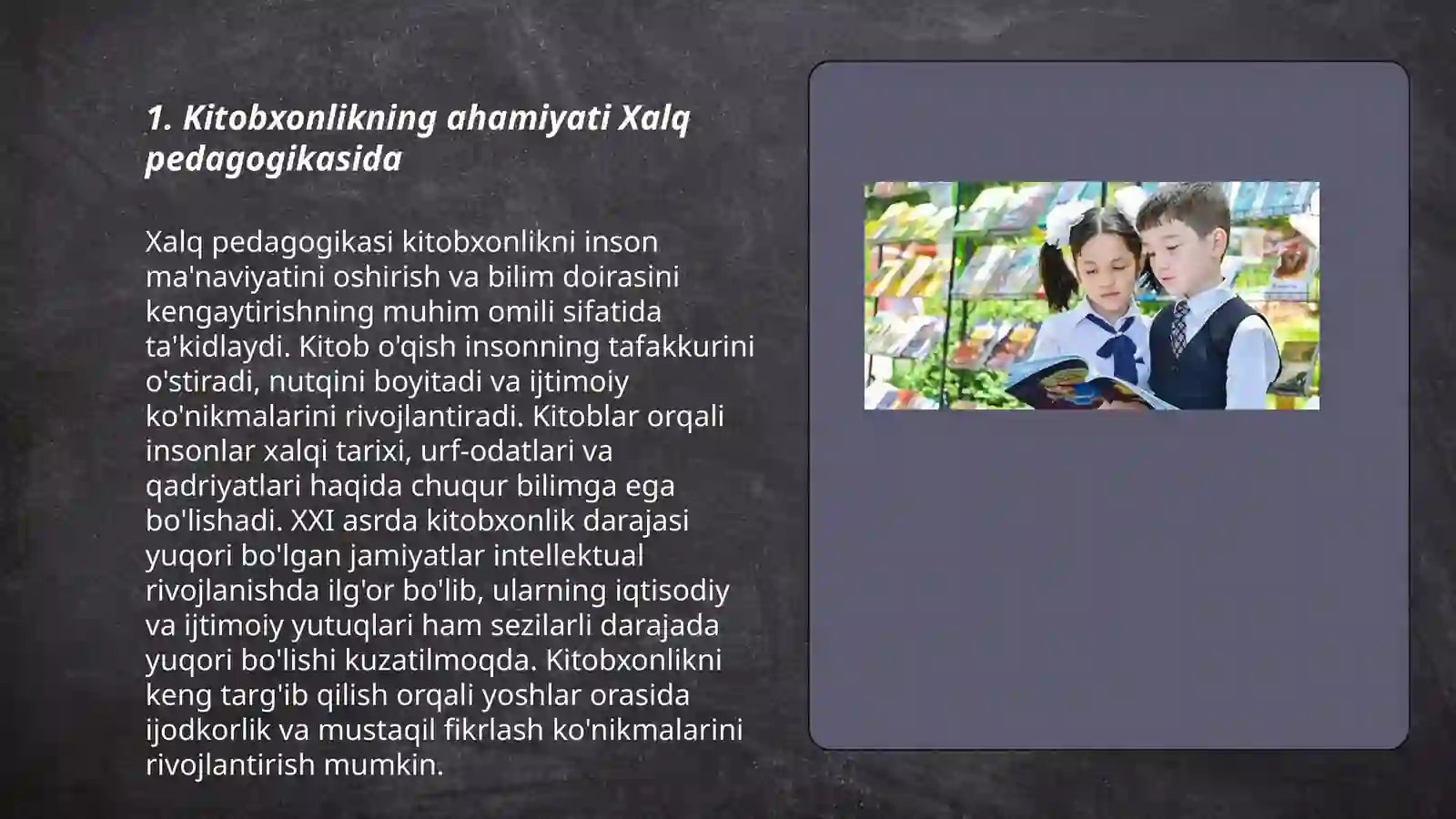 1. Kitobxonlikning ahamiyati Xalq pedagogikasida

Xalq pedagogikasi kitobxonlikni inson ma'naviyatini oshirish va bilim doirasini kengaytirishning muhim omili sifatida ta'kidlaydi. Kitob o'qish insonning tafakkurini o'stiradi, nutqini boyitadi va ijtimoiy ko'nikmalarini rivojlantiradi. Kitoblar orqali insonlar xalqi tarixi, urf-odatlari va qadriyatlari haqida chuqur bilimga ega bo'lishadi. XXI asrda kitobxonlik darajasi yuqori bo'lgan jamiyatlar intellektual rivojlanishda ilg'or bo'lib, ularning iqtisodiy va ijtimoiy yutuqlari ham sezilarli darajada yuqori bo'lishi kuzatilmoqda. Kitobxonlikni keng targ'ib qilish orqali yoshlar orasida ijodkorlik va mustaqil fikrlash ko'nikmalarini rivojlantirish mumkin.